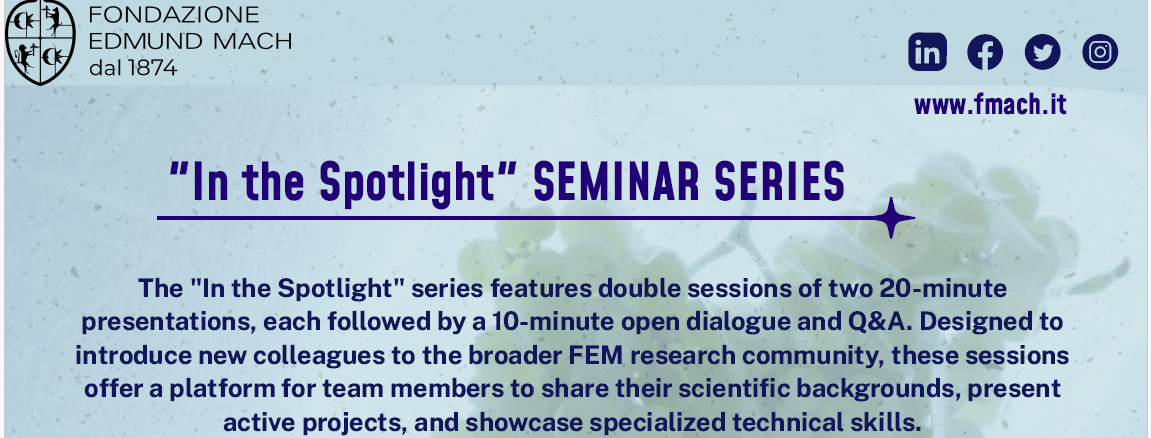 FONDAZIONE
EDMUND MACH
dal 1874

www.fmach.it

"In the Spotlight" SEMINAR SERIES

The "In the Spotlight" series features double sessions of two 20-minute presentations, each followed by a 10-minute open dialogue and Q&A. Designed to introduce new colleagues to the broader FEM research community, these sessions offer a platform for team members to share their scientific backgrounds, present active projects, and showcase specialized technical skills.